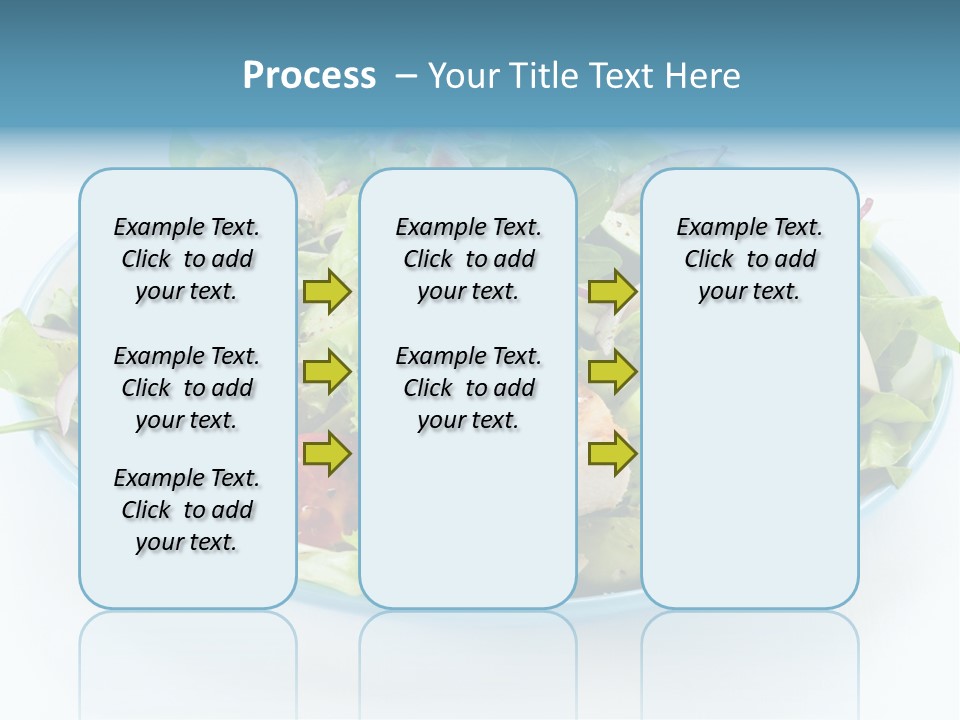 Process – Your Title Text Here

Example Text. Click to add your text.

Example Text. Click to add your text.

Example Text. Click to add your text.

Example Text. Click to add your text.

Example Text. Click to add your text.

Example Text. Click to add your text.